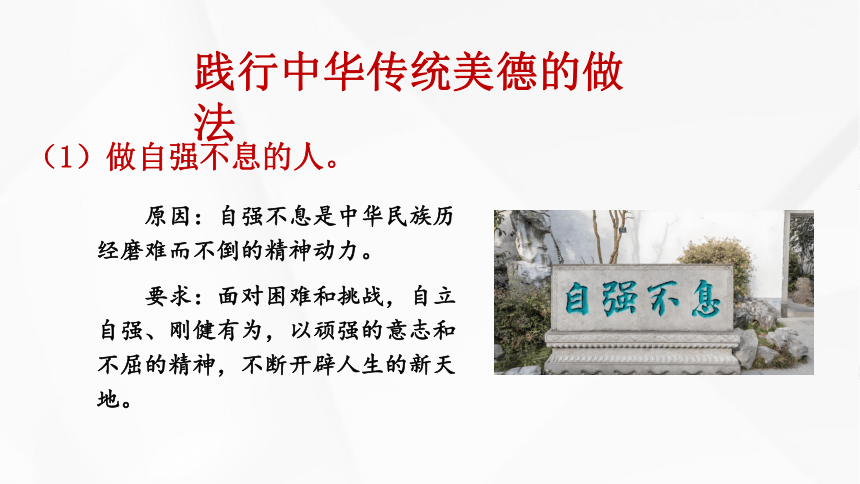 践行中华传统美德的做法

（1）做自强不息的人。

原因：自强不息是中华民族历经磨难而不倒的精神动力。

要求：面对困难和挑战，自立自强、刚健有为，以顽强的意志和不屈的精神，不断开辟人生的新天地。

自强不息